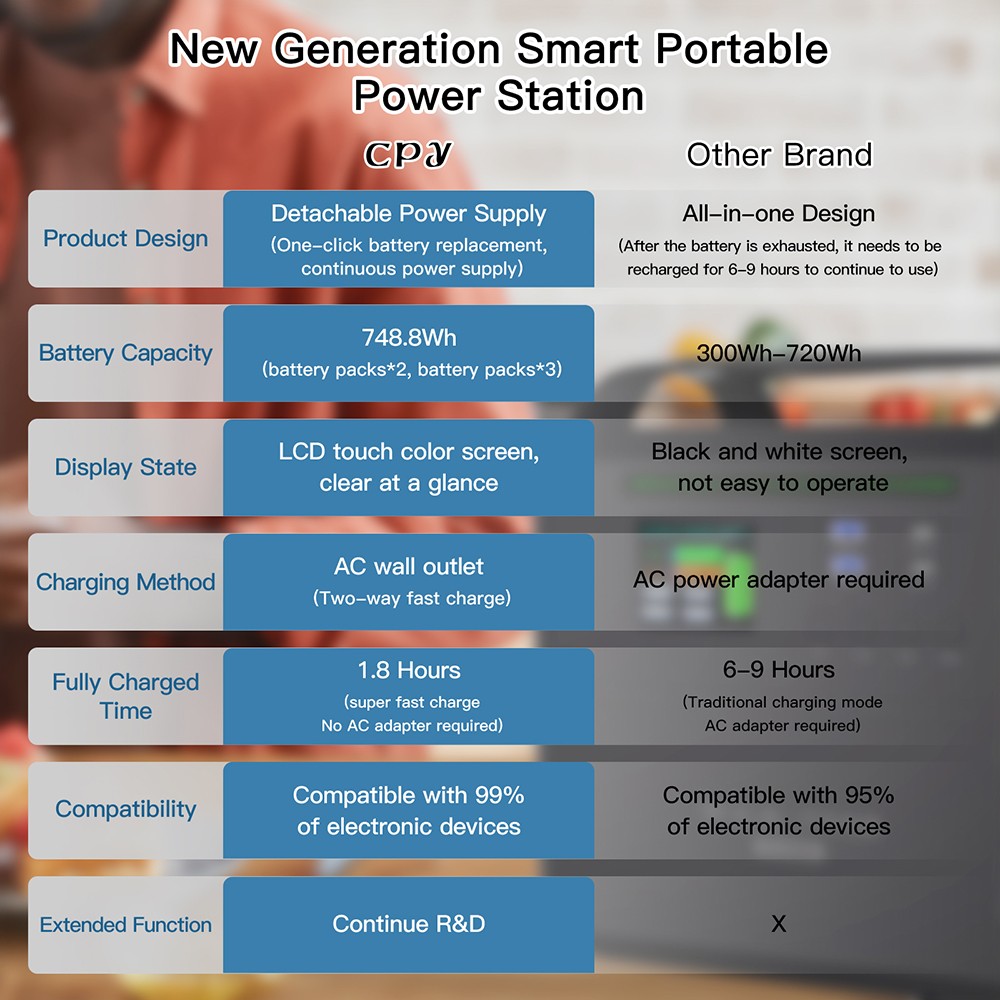 New Generation Smart Portable Power Station

|  | CPY | Other Brand |
|---|---|---|
| Product Design | Detachable Power Supply (One-click battery replacement, continuous power supply) | All-in-one Design (After the battery is exhausted, it needs to be recharged for 6-9 hours to continue to use) |
| Battery Capacity | 748.8Wh (battery packs*2, battery packs*3) | 300Wh-720Wh |
| Display State | LCD touch color screen, clear at a glance | Black and white screen, not easy to operate |
| Charging Method | AC wall outlet (Two-way fast charge) | AC power adapter required |
| Fully Charged Time | 1.8 Hours (super fast charge No AC adapter required) | 6-9 Hours (Traditional charging mode AC adapter required) |
| Compatibility | Compatible with 99% of electronic devices | Compatible with 95% of electronic devices |
| Extended Function | Continue R&D | X |